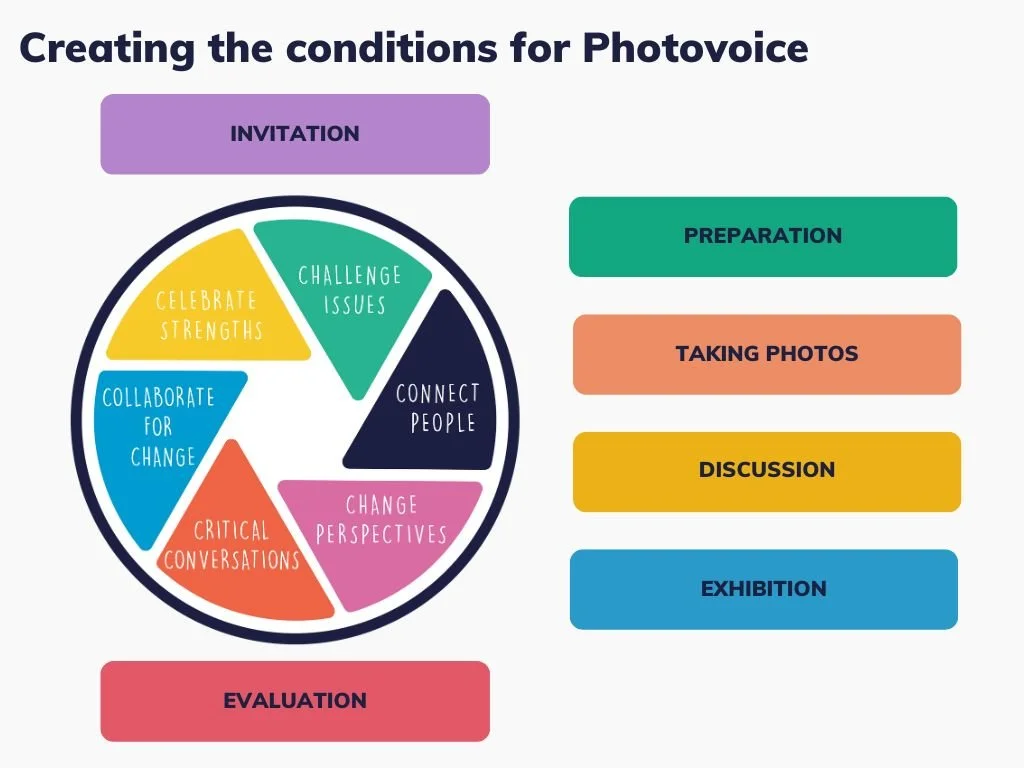 Creating the conditions for Photovoice

INVITATION

CELEBRATE STRENGTHS

CHALLENGE ISSUES

CONNECT PEOPLE

CHANGE PERSPECTIVES

CRITICAL CONVERSATIONS

COLLABORATE FOR CHANGE

EVALUATION

PREPARATION

TAKING PHOTOS

DISCUSSION

EXHIBITION